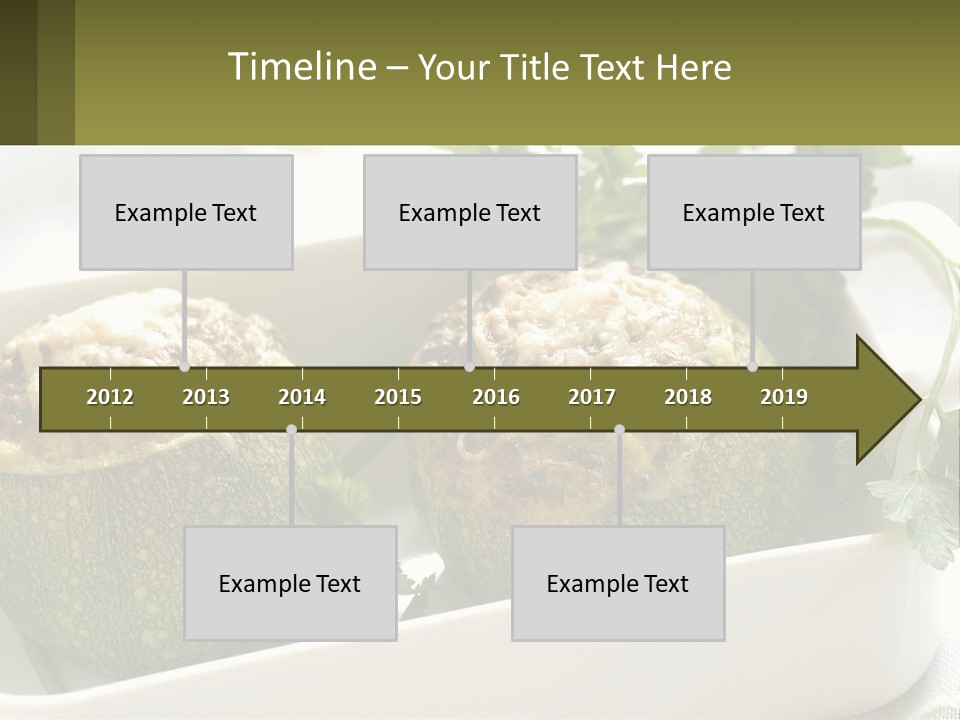 Timeline – Your Title Text Here

Example Text

Example Text

Example Text

2012 2013 2014 2015 2016 2017 2018 2019

Example Text

Example Text